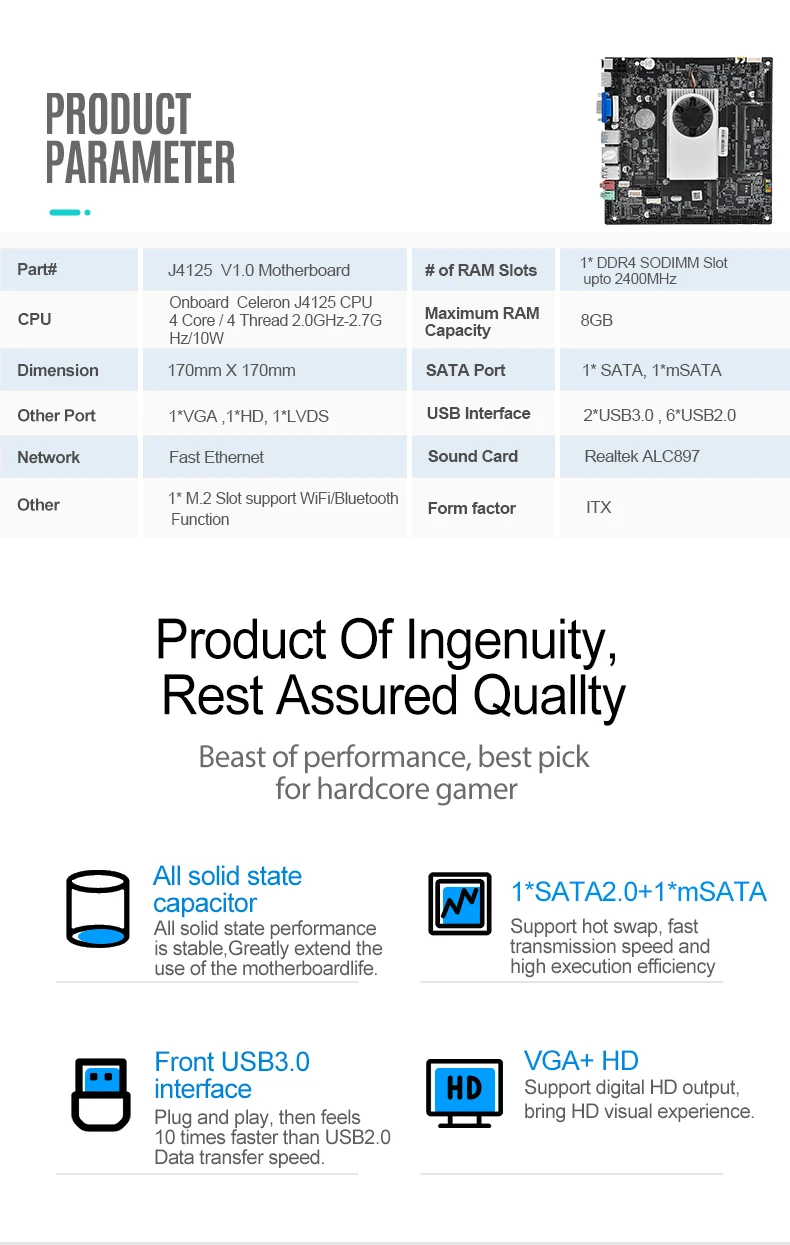 PRODUCT PARAMETER

| Part# | J4125 V1.0 Motherboard | # of RAM Slots | 1* DDR4 SODIMM Slot upto 2400MHz |
|---|---|---|---|
| CPU | Onboard Celeron J4125 CPU 4 Core / 4 Thread 2.0GHz-2.7G Hz/10W | Maximum RAM Capacity | 8GB |
| Dimension | 170mm X 170mm | SATA Port | 1* SATA, 1*mSATA |
| Other Port | 1*VGA ,1*HD, 1*LVDS | USB Interface | 2*USB3.0 , 6*USB2.0 |
| Network | Fast Ethernet | Sound Card | Realtek ALC897 |
| Other | 1* M.2 Slot support WiFi/Bluetooth Function | Form factor | ITX |

Product Of Ingenuity, Rest Assured Quallty

Beast of performance, best pick for hardcore gamer

All solid state capacitor
All solid state performance is stable,Greatly extend the use of the motherboardlife.

1*SATA2.0+1*mSATA
Support hot swap, fast transmission speed and high execution efficiency

Front USB3.0 interface
Plug and play, then feels 10 times faster than USB2.0 Data transfer speed.

HD

VGA+ HD
Support digital HD output, bring HD visual experience.